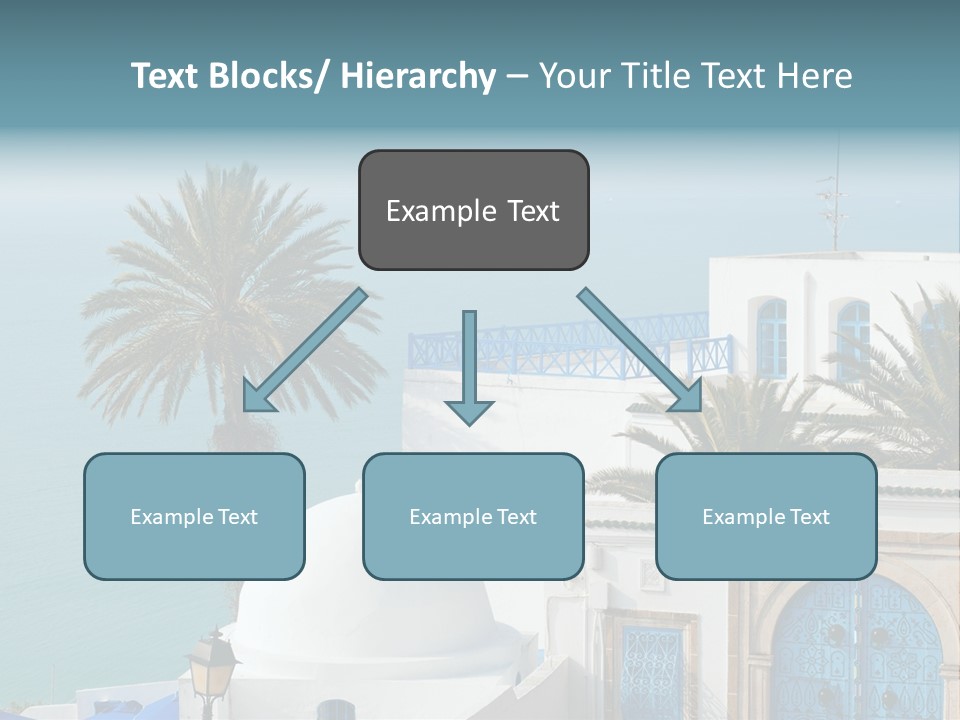 Text Blocks/ Hierarchy – Your Title Text Here

Example Text

Example Text

Example Text

Example Text